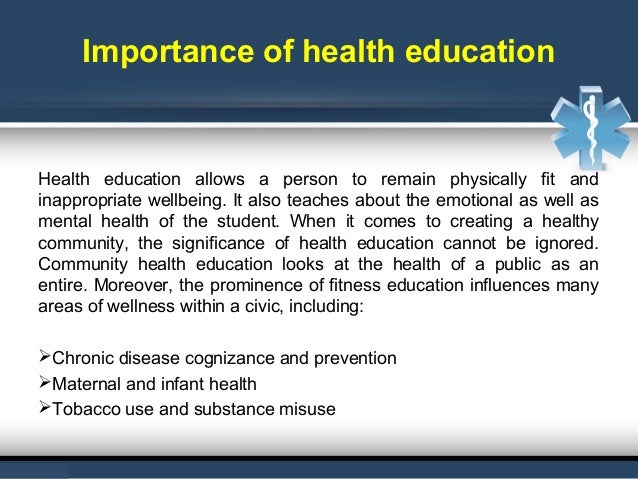 Importance of health education

Health education allows a person to remain physically fit and inappropriate wellbeing. It also teaches about the emotional as well as mental health of the student. When it comes to creating a healthy community, the significance of health education cannot be ignored. Community health education looks at the health of a public as an entire. Moreover, the prominence of fitness education influences many areas of wellness within a civic, including:

➢Chronic disease cognizance and prevention
➢Maternal and infant health
➢Tobacco use and substance misuse